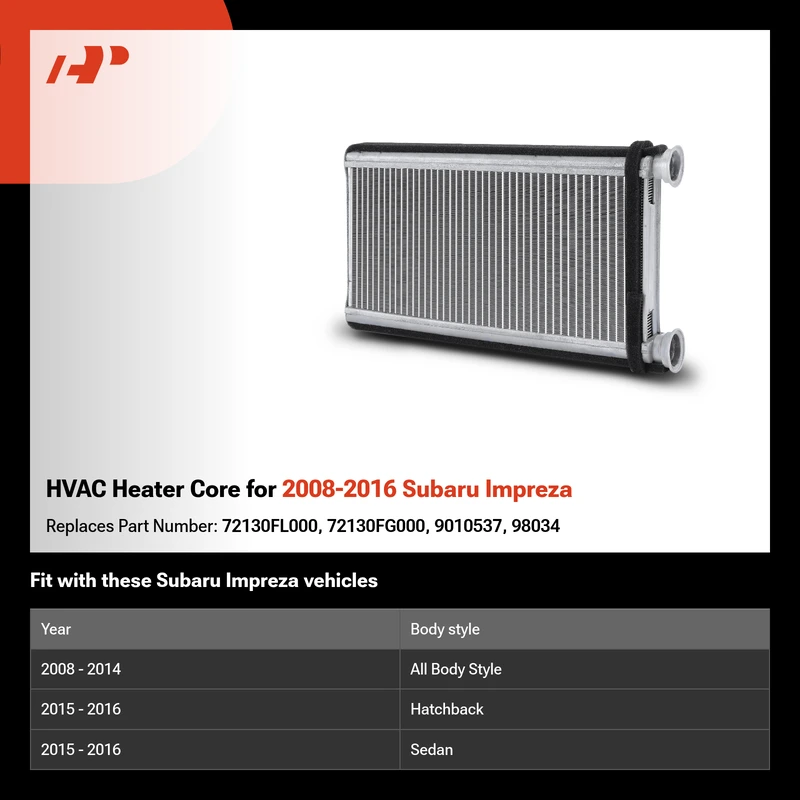 HVAC Heater Core for 2008-2016 Subaru Impreza

Replaces Part Number: 72130FL000, 72130FG000, 9010537, 98034

Fit with these Subaru Impreza vehicles

| Year | Body style |
|---|---|
| 2008 - 2014 | All Body Style |
| 2015 - 2016 | Hatchback |
| 2015 - 2016 | Sedan |